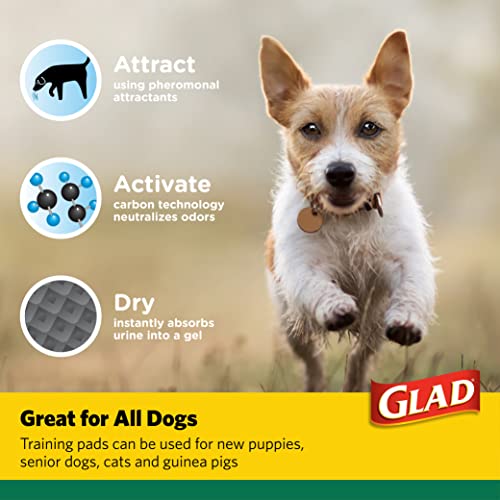 Attract
using pheromonal attractants

Activate
carbon technology neutralizes odors

Dry
instantly absorbs urine into a gel

GLAD

Great for All Dogs
Training pads can be used for new puppies, senior dogs, cats and guinea pigs